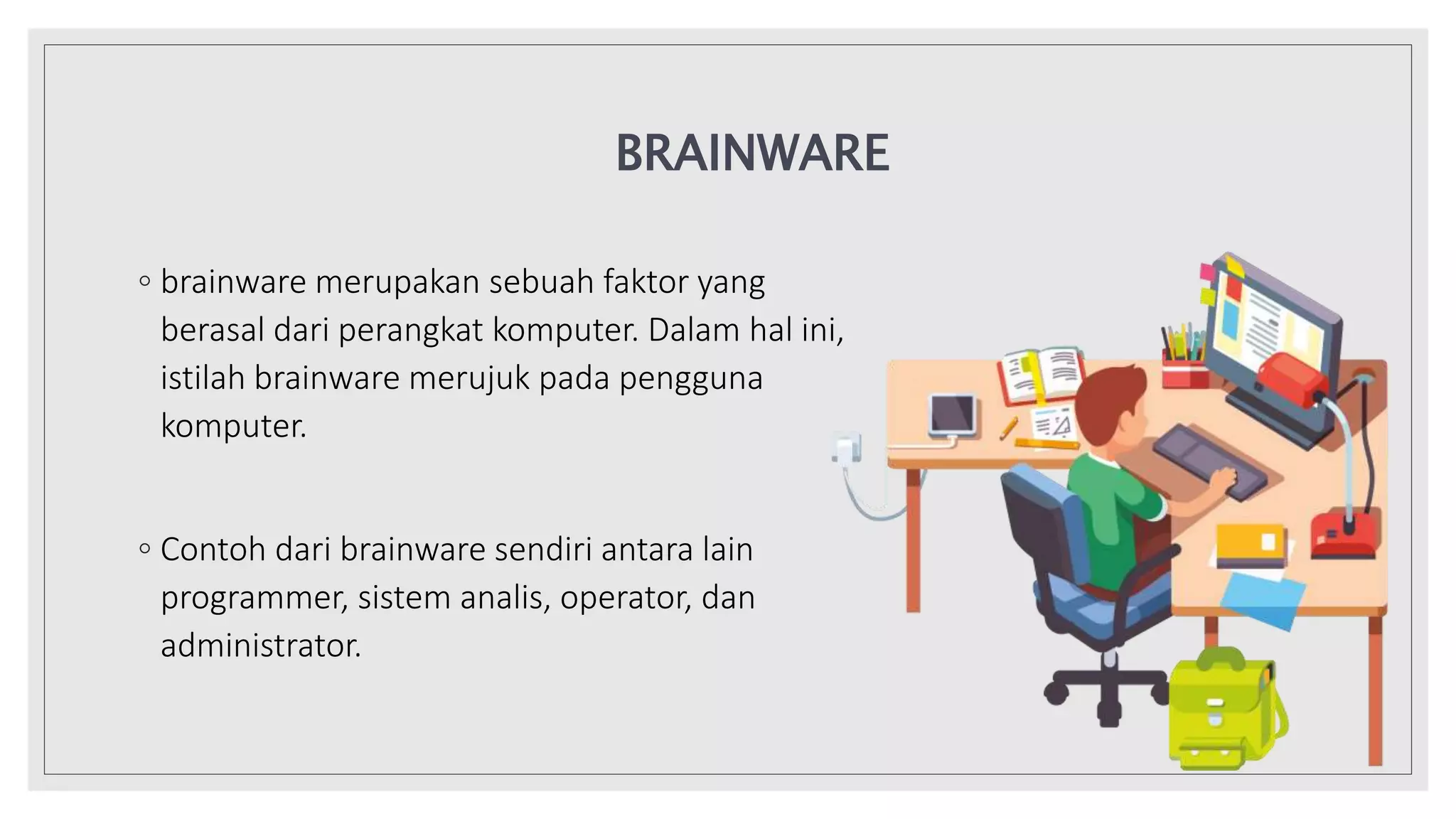 BRAINWARE

◦ brainware merupakan sebuah faktor yang berasal dari perangkat komputer. Dalam hal ini, istilah brainware merujuk pada pengguna komputer.

◦ Contoh dari brainware sendiri antara lain programmer, sistem analis, operator, dan administrator.